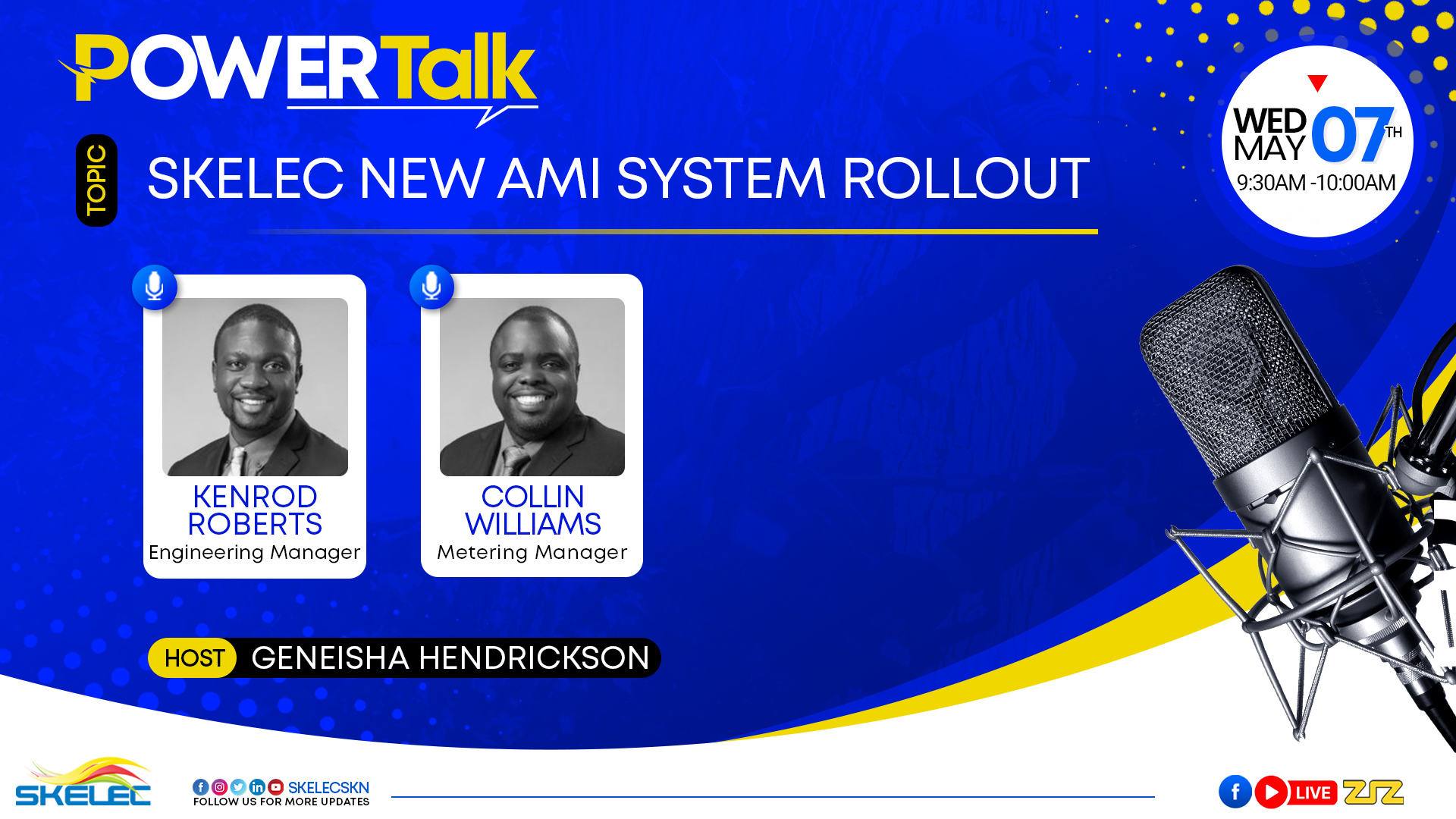 POWERTalk

TOPIC

SKELEC NEW AMI SYSTEM ROLLOUT

WED MAY 07TH
9:30AM -10:00AM

KENROD ROBERTS
Engineering Manager

COLLIN WILLIAMS
Metering Manager

HOST GENEISHA HENDRICKSON

SKELEC

SKELECSKN
FOLLOW US FOR MORE UPDATES

LIVE ZIZ